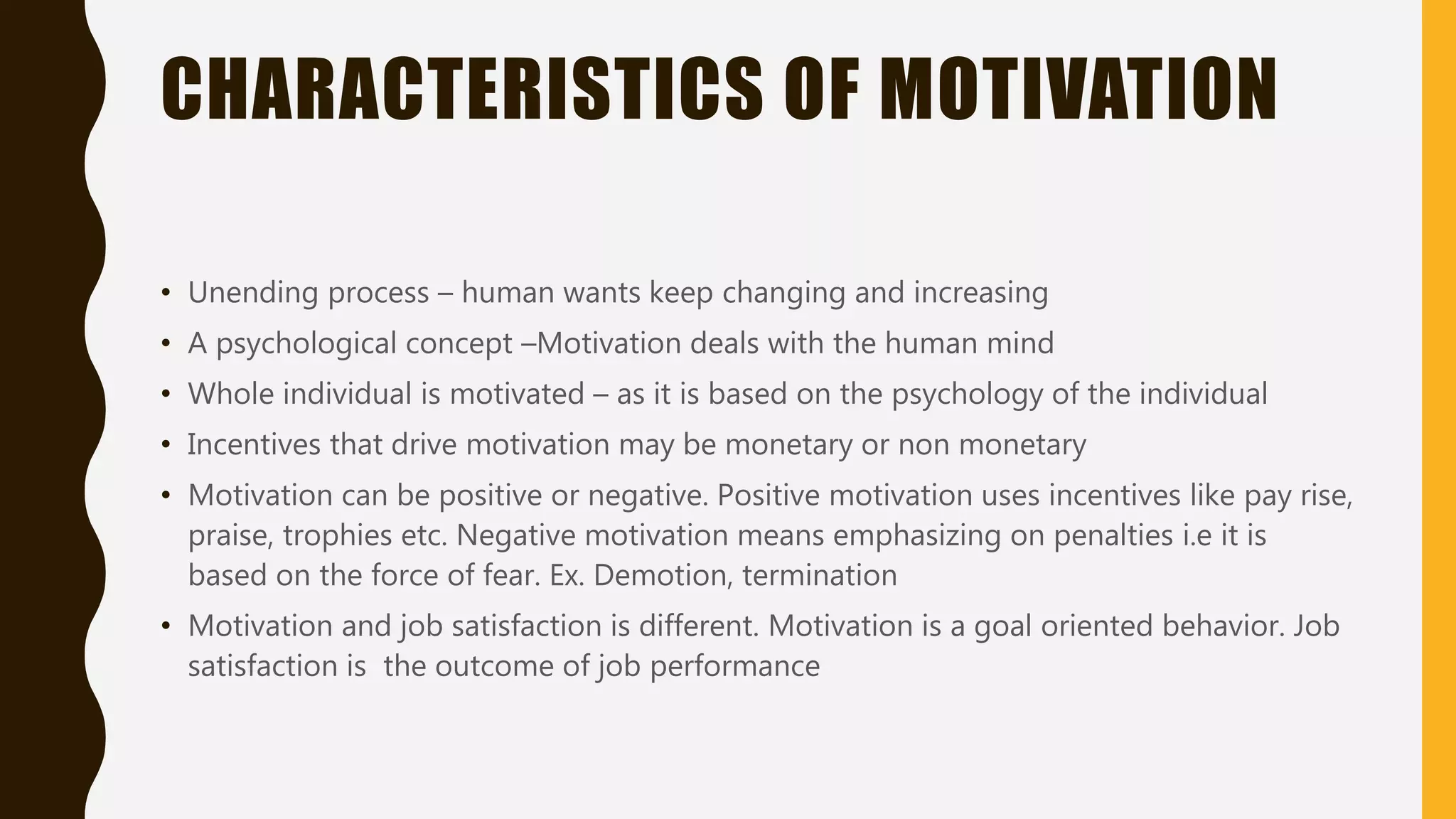 CHARACTERISTICS OF MOTIVATION

• Unending process – human wants keep changing and increasing
• A psychological concept –Motivation deals with the human mind
• Whole individual is motivated – as it is based on the psychology of the individual
• Incentives that drive motivation may be monetary or non monetary
• Motivation can be positive or negative. Positive motivation uses incentives like pay rise, praise, trophies etc. Negative motivation means emphasizing on penalties i.e it is based on the force of fear. Ex. Demotion, termination
• Motivation and job satisfaction is different. Motivation is a goal oriented behavior. Job satisfaction is the outcome of job performance